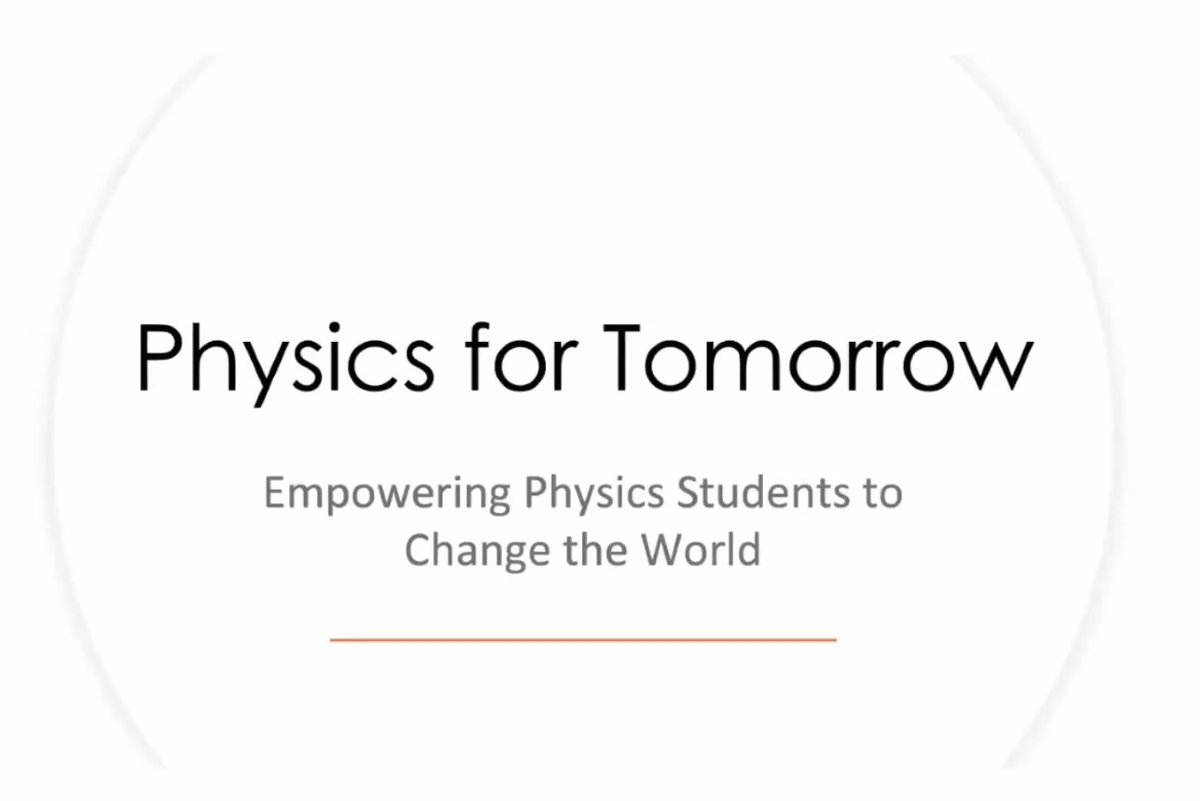 Physics for Tomorrow

Empowering Physics Students to Change the World